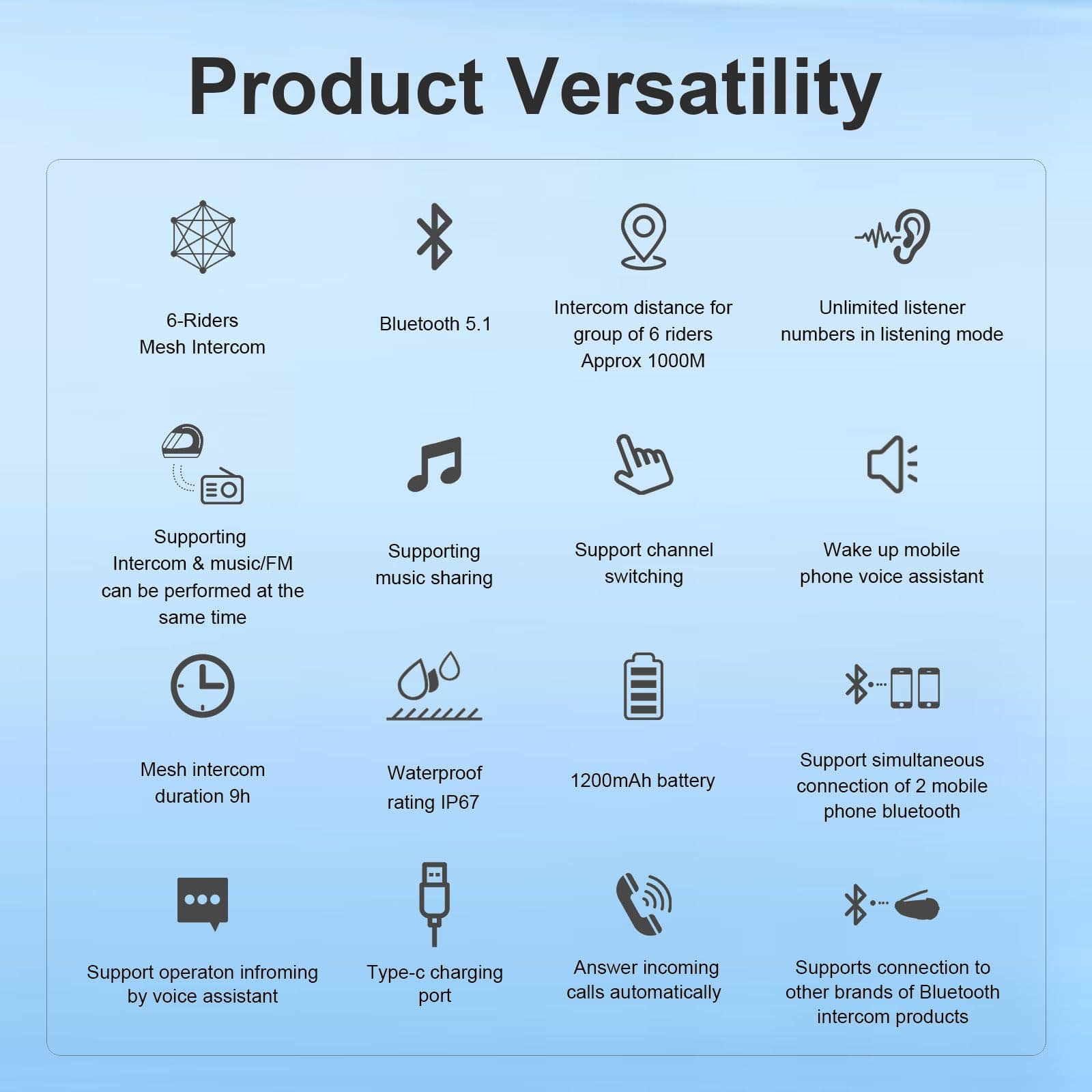 Product Versatility

6-Riders
Mesh Intercom

Bluetooth 5.1

Intercom distance for group of 6 riders Approx 1000M

Unlimited listener numbers in listening mode

Supporting Intercom & music/FM can be performed at the same time

Supporting music sharing

Support channel switching

Wake up mobile phone voice assistant

Mesh intercom duration 9h

Waterproof rating IP67

1200mAh battery

Support simultaneous connection of 2 mobile phone bluetooth

Support operaton infroming by voice assistant

Type-c charging port

Answer incoming calls automatically

Supports connection to other brands of Bluetooth intercom products